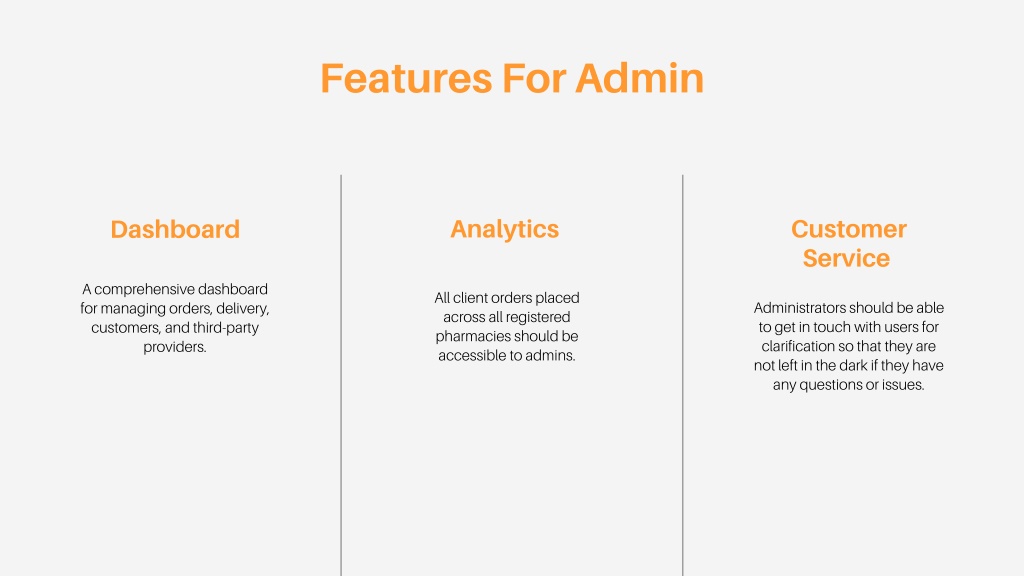 Features For Admin

Dashboard

A comprehensive dashboard for managing orders, delivery, customers, and third-party providers.

Analytics

All client orders placed across all registered pharmacies should be accessible to admins.

Customer Service

Administrators should be able to get in touch with users for clarification so that they are not left in the dark if they have any questions or issues.